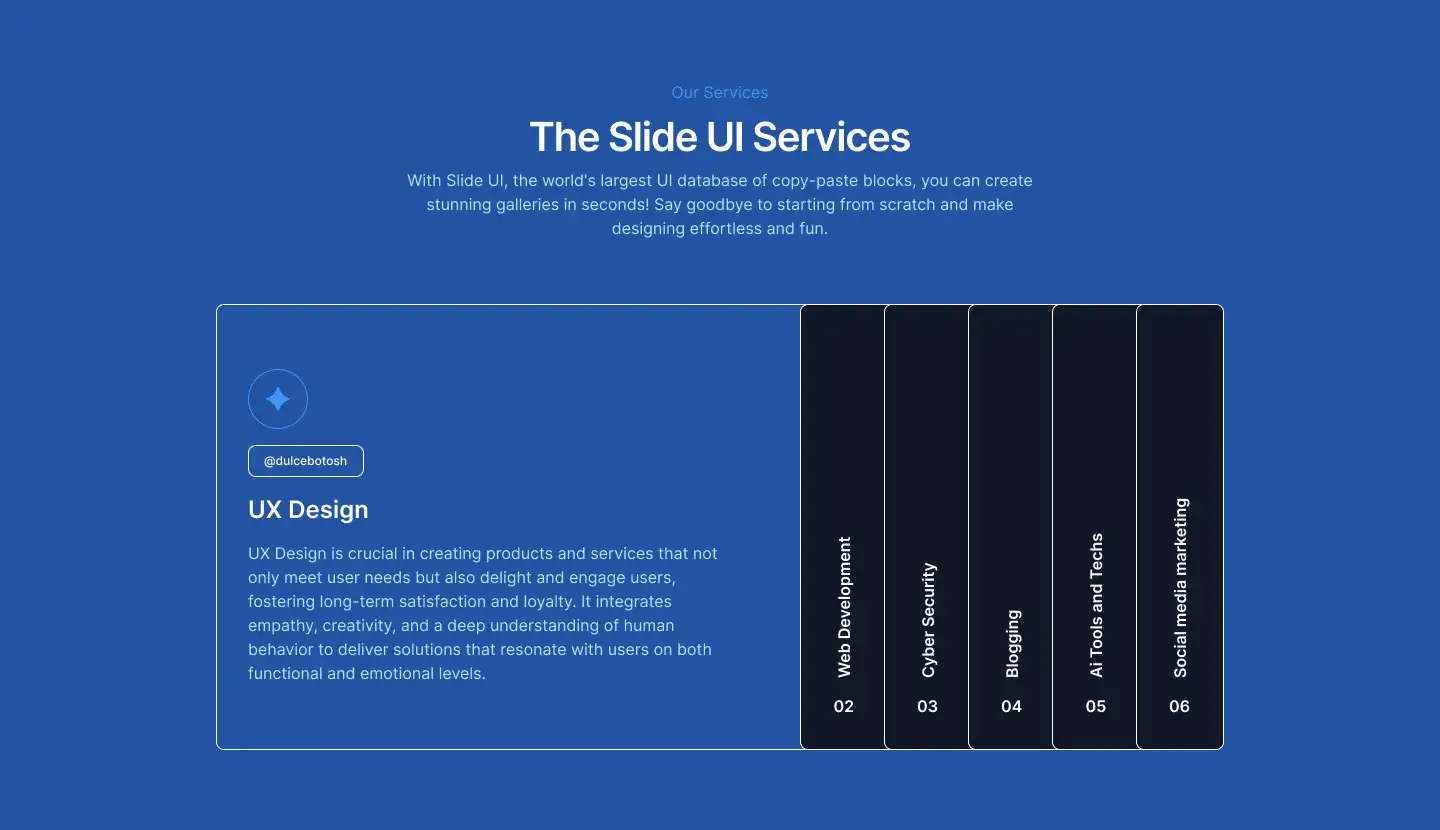 Our Services

The Slide UI Services

With Slide UI, the world's largest UI database of copy-paste blocks, you can create stunning galleries in seconds! Say goodbye to starting from scratch and make designing effortless and fun.

@dulcebotosh

UX Design

UX Design is crucial in creating products and services that not only meet user needs but also delight and engage users, fostering long-term satisfaction and loyalty. It integrates empathy, creativity, and a deep understanding of human behavior to deliver solutions that resonate with users on both functional and emotional levels.

Web Development
02

Cyber Security
03

Blogging
04

Ai Tools and Techs
05

Social media marketing
06